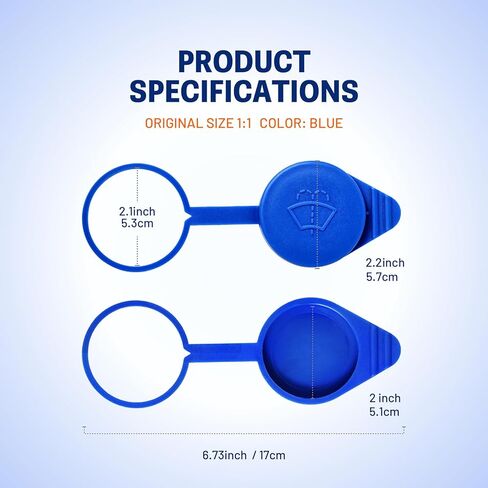 PRODUCT SPECIFICATIONS

ORIGINAL SIZE 1:1  COLOR: BLUE

2.1inch
5.3cm

2.2inch
5.7cm

2 inch
5.1cm

6.73inch / 17cm